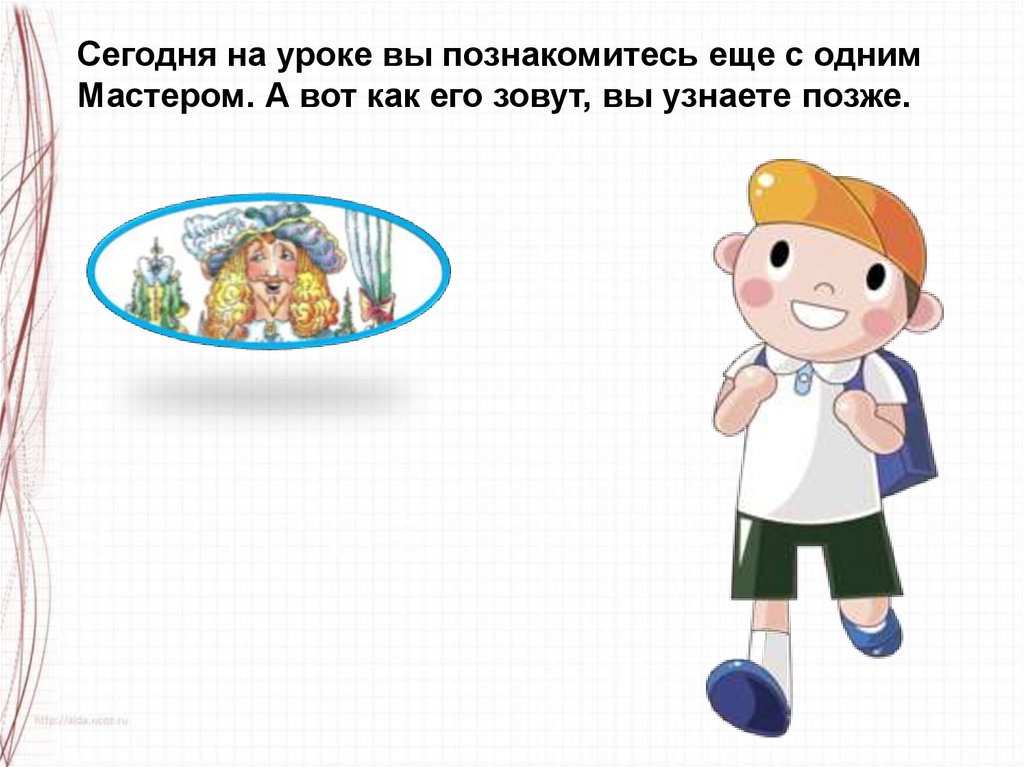 Сегодня на уроке вы познакомитесь еще с одним Мастером. А вот как его зовут, вы узнаете позже.

http://aida.ucoz.ru